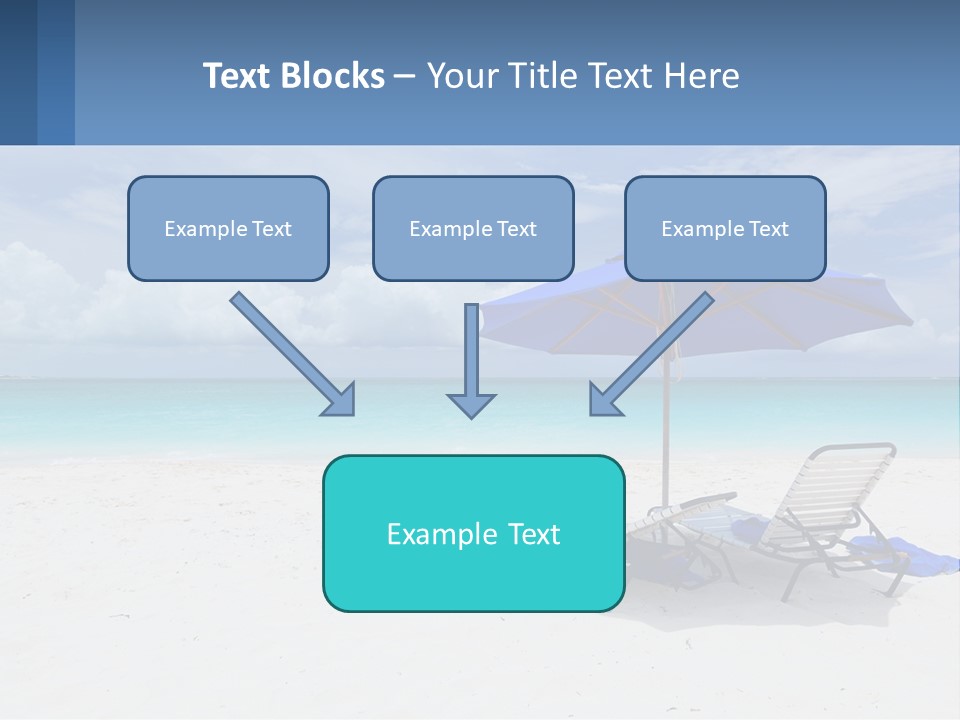 Text Blocks – Your Title Text Here

Example Text

Example Text

Example Text

Example Text